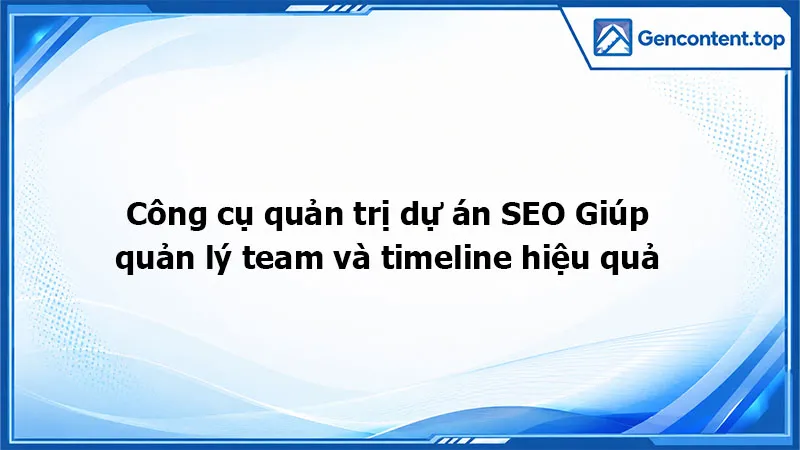 Gencontent.top

Công cụ quản trị dự án SEO Giúp quản lý team và timeline hiệu quả